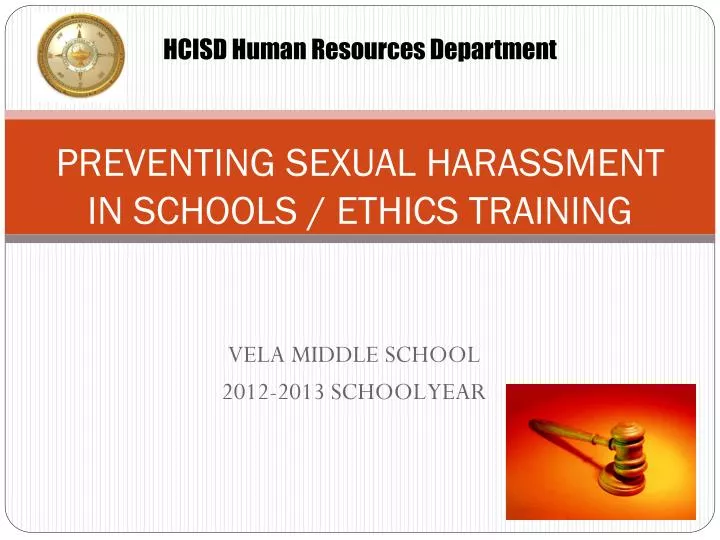 HCISD Human Resources Department

PREVENTING SEXUAL HARASSMENT IN SCHOOLS / ETHICS TRAINING

VELA MIDDLE SCHOOL
2012-2013 SCHOOLYEAR